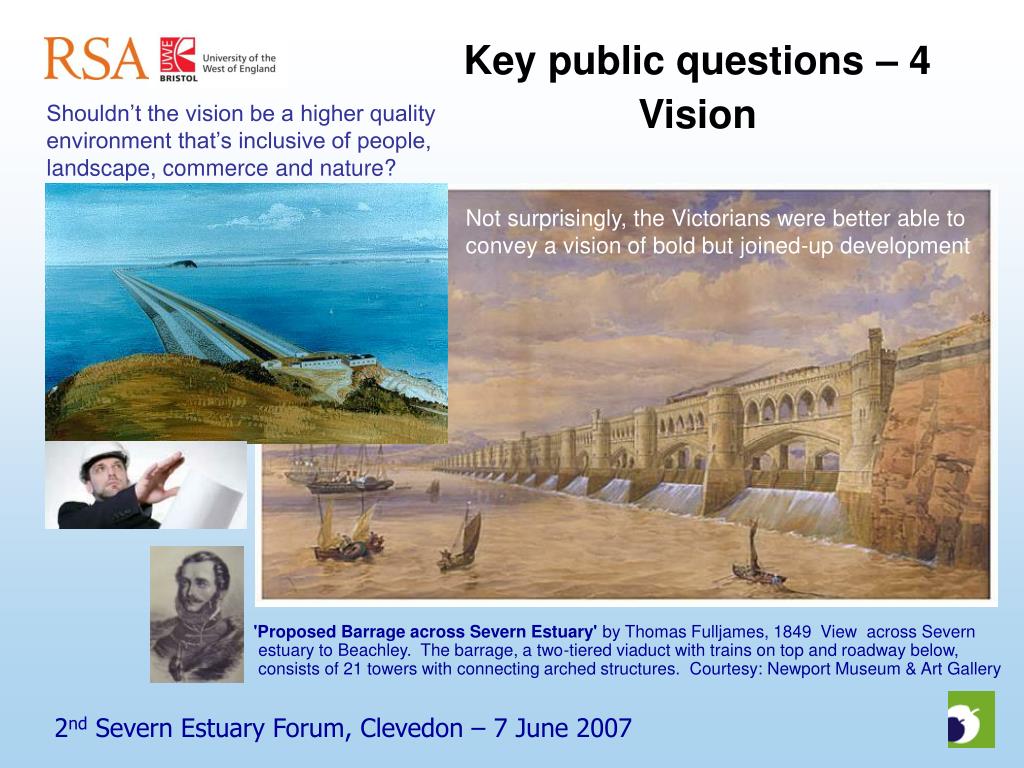 RSA

UWE BRISTOL University of the West of England

Key public questions – 4
Vision

Shouldn't the vision be a higher quality environment that's inclusive of people, landscape, commerce and nature?

Not surprisingly, the Victorians were better able to convey a vision of bold but joined-up development

'Proposed Barrage across Severn Estuary' by Thomas Fulljames, 1849 View across Severn estuary to Beachley. The barrage, a two-tiered viaduct with trains on top and roadway below, consists of 21 towers with connecting arched structures. Courtesy: Newport Museum & Art Gallery

2$^{nd}$ Severn Estuary Forum, Clevedon – 7 June 2007